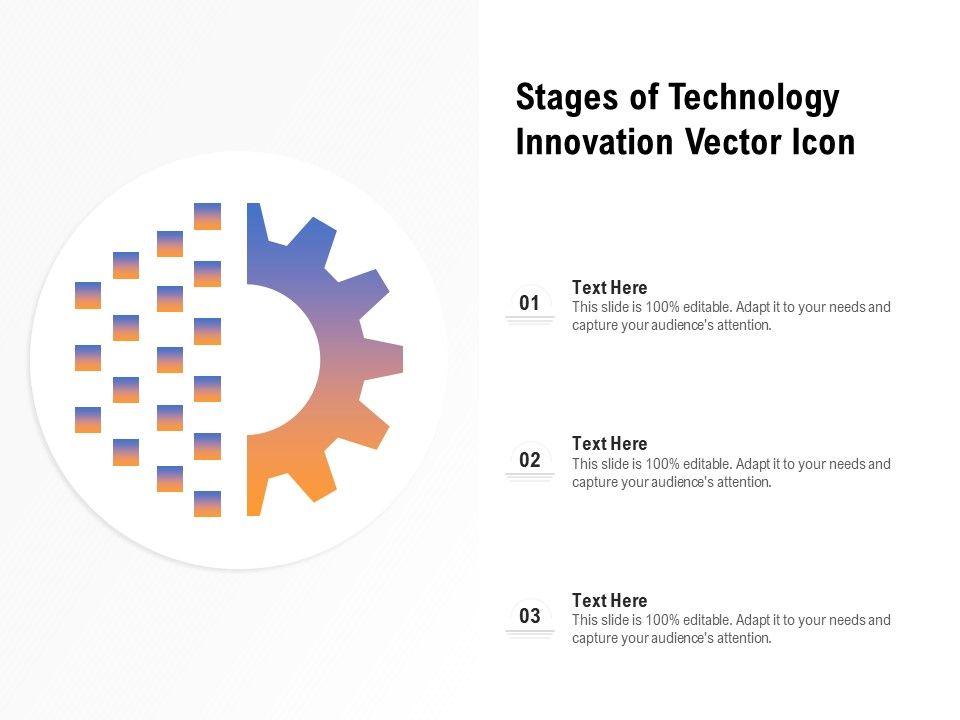 Stages of Technology Innovation Vector Icon

01

Text Here
This slide is 100% editable. Adapt it to your needs and capture your audience's attention.

02

Text Here
This slide is 100% editable. Adapt it to your needs and capture your audience's attention.

03

Text Here
This slide is 100% editable. Adapt it to your needs and capture your audience's attention.